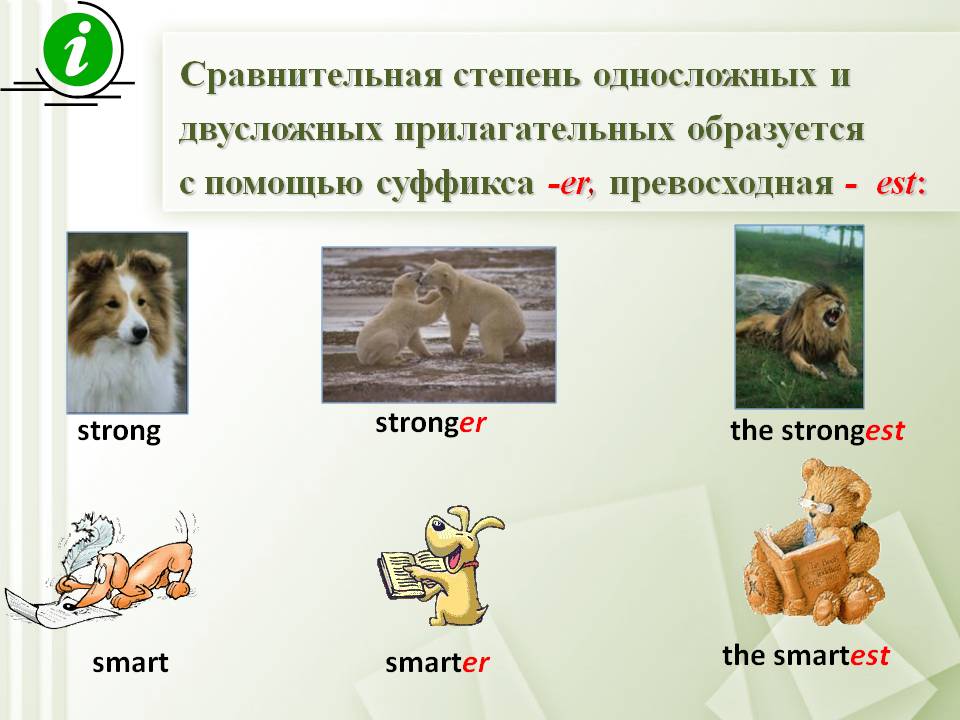 i

Сравнительная степень односложных и двусложных прилагательных образуется с помощью суффикса -er, превосходная - est:

strong

stronger

the strongest

smart

smarter

the smartest